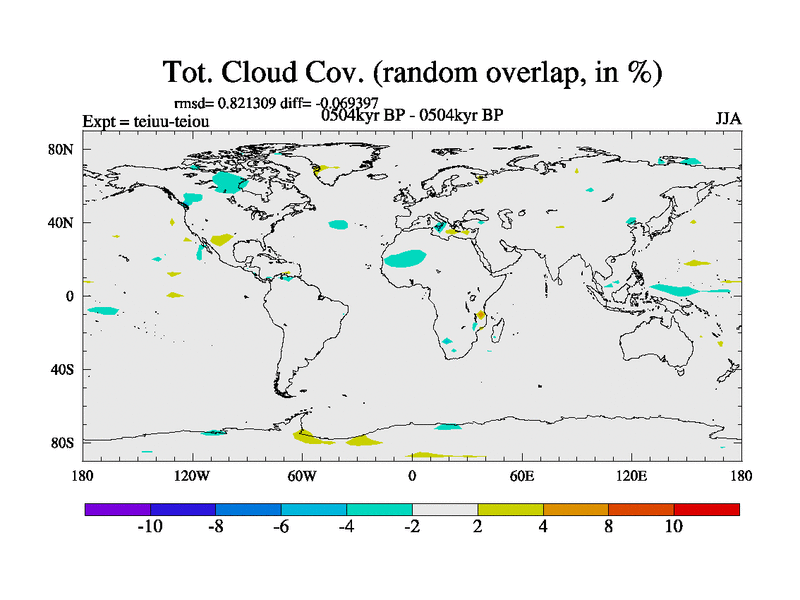 Tot. Cloud Cov. (random overlap, in %)

rmsd= 0.821309 diff= -0.069397

Expt = teiuu-teiou

0504kyr BP - 0504kyr BP

JJA

80N
40N
0
40S
80S

180 120W 60W 0 60E 120E 180

-10 -8 -6 -4 -2 2 4 8 10